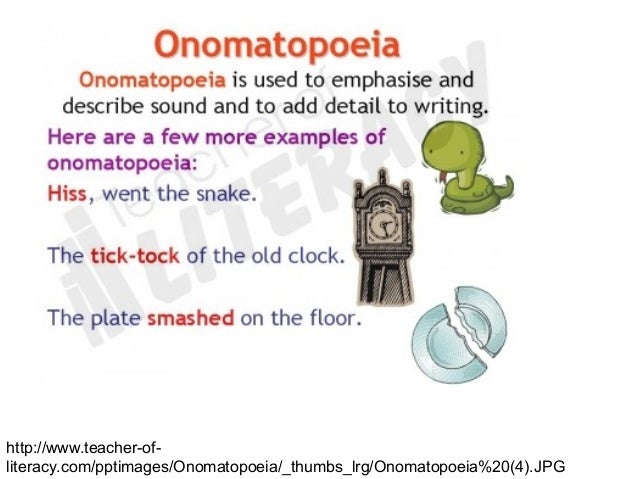 Onomatopoeia

Onomatopoeia is used to emphasise and describe sound and to add detail to writing.

Here are a few more examples of onomatopoeia:

Hiss, went the snake.

The tick-tock of the old clock.

The plate smashed on the floor.

teacher of LITERACY

http://www.teacher-of-literacy.com/pptimages/Onomatopoeia/_thumbs_lrg/Onomatopoeia%20(4).JPG